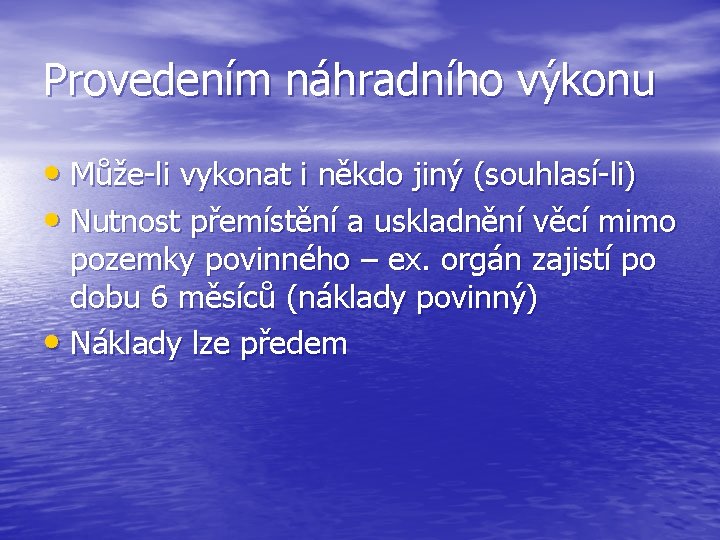 Provedením náhradního výkonu

• Může-li vykonat i někdo jiný (souhlasí-li)
• Nutnost přemístění a uskladnění věcí mimo pozemky povinného – ex. orgán zajistí po dobu 6 měsíců (náklady povinný)
• Náklady lze předem